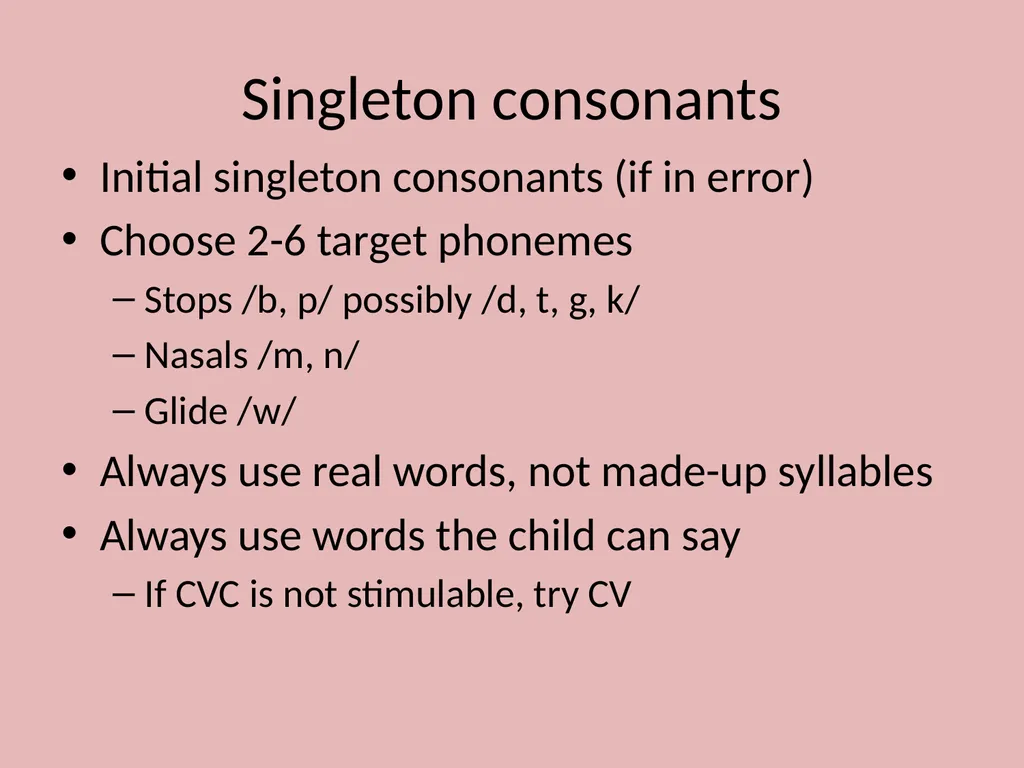 Singleton consonants

• Initial singleton consonants (if in error)
• Choose 2-6 target phonemes
– Stops /b, p/ possibly /d, t, g, k/
– Nasals /m, n/
– Glide /w/
• Always use real words, not made-up syllables
• Always use words the child can say
– If CVC is not stimulable, try CV